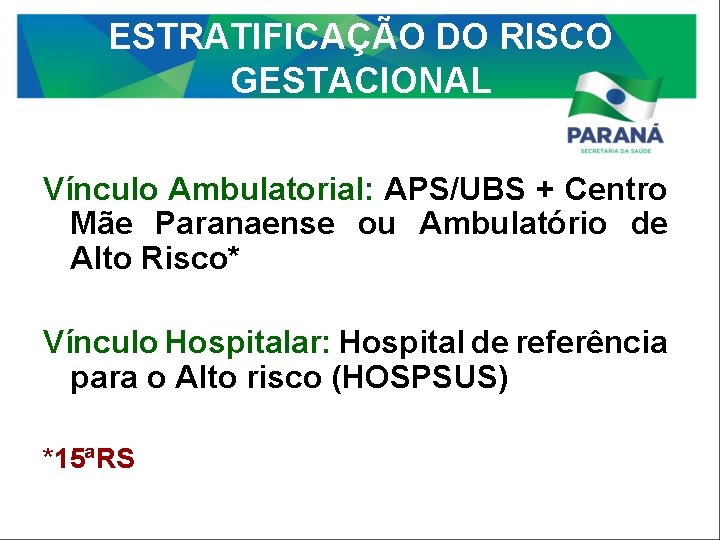 ESTRATIFICAÇÃO DO RISCO GESTACIONAL

PARANÁ
SECRETARIA DA SAÚDE

Vínculo Ambulatorial: APS/UBS + Centro Mãe Paranaense ou Ambulatório de Alto Risco*

Vínculo Hospitalar: Hospital de referência para o Alto risco (HOSPSUS)

*15ªRS